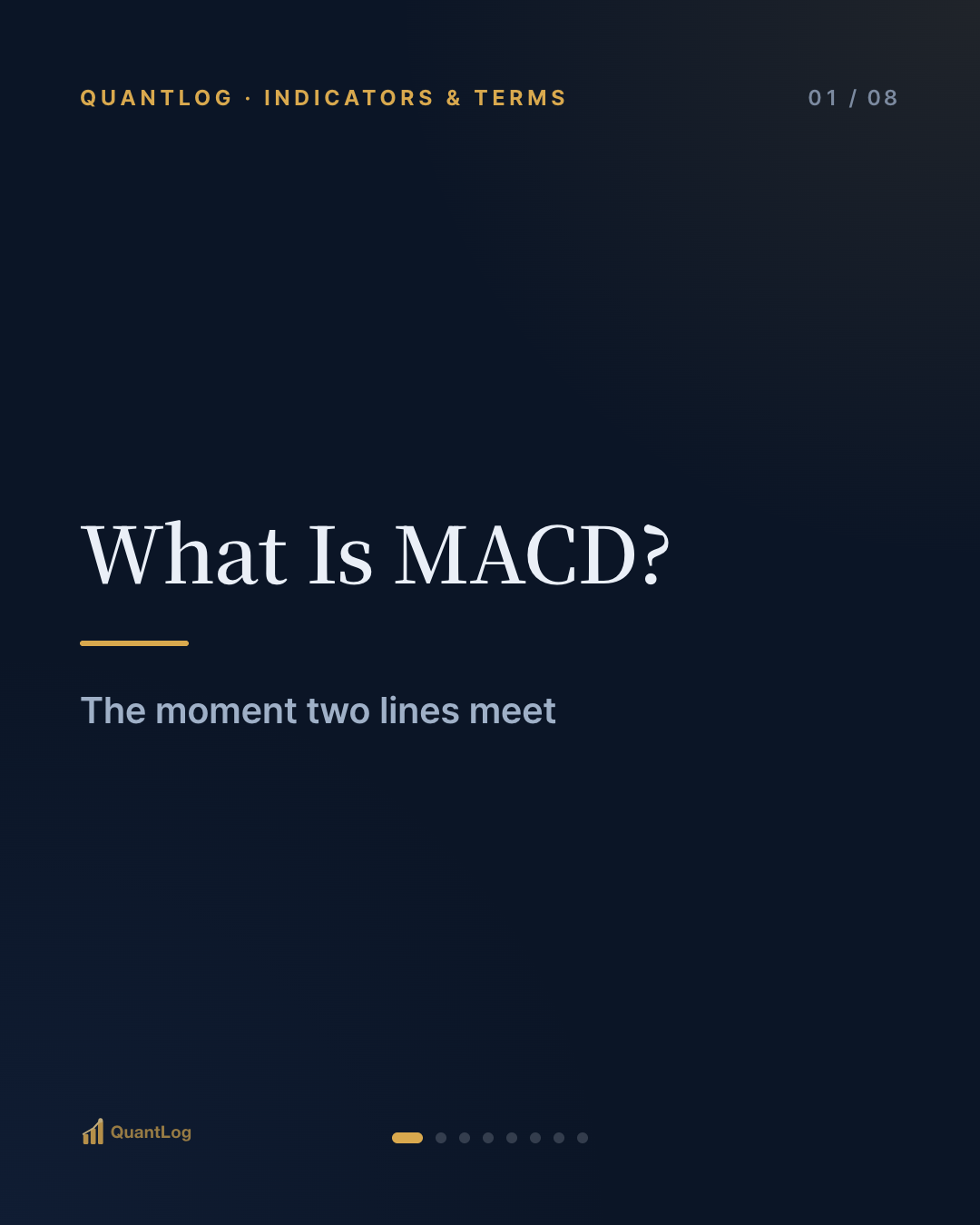 QUANTLOG · INDICATORS & TERMS

01 / 08

What Is MACD?

The moment two lines meet

QuantLog